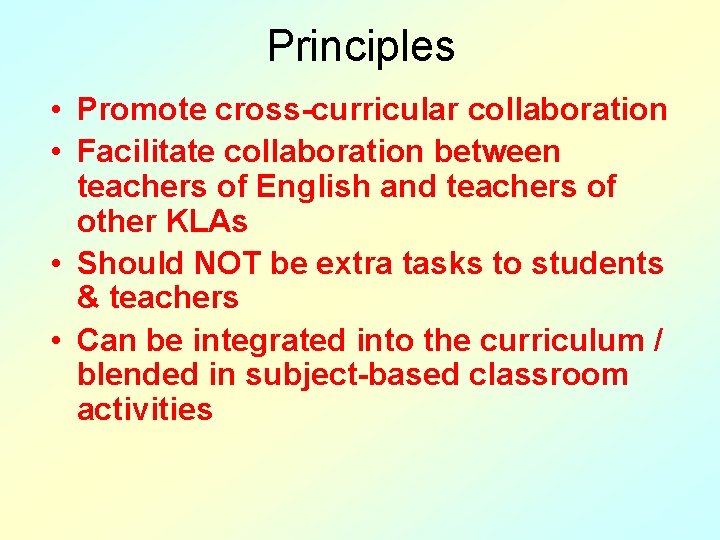 Principles

• Promote cross-curricular collaboration
• Facilitate collaboration between teachers of English and teachers of other KLAs
• Should NOT be extra tasks to students & teachers
• Can be integrated into the curriculum / blended in subject-based classroom activities